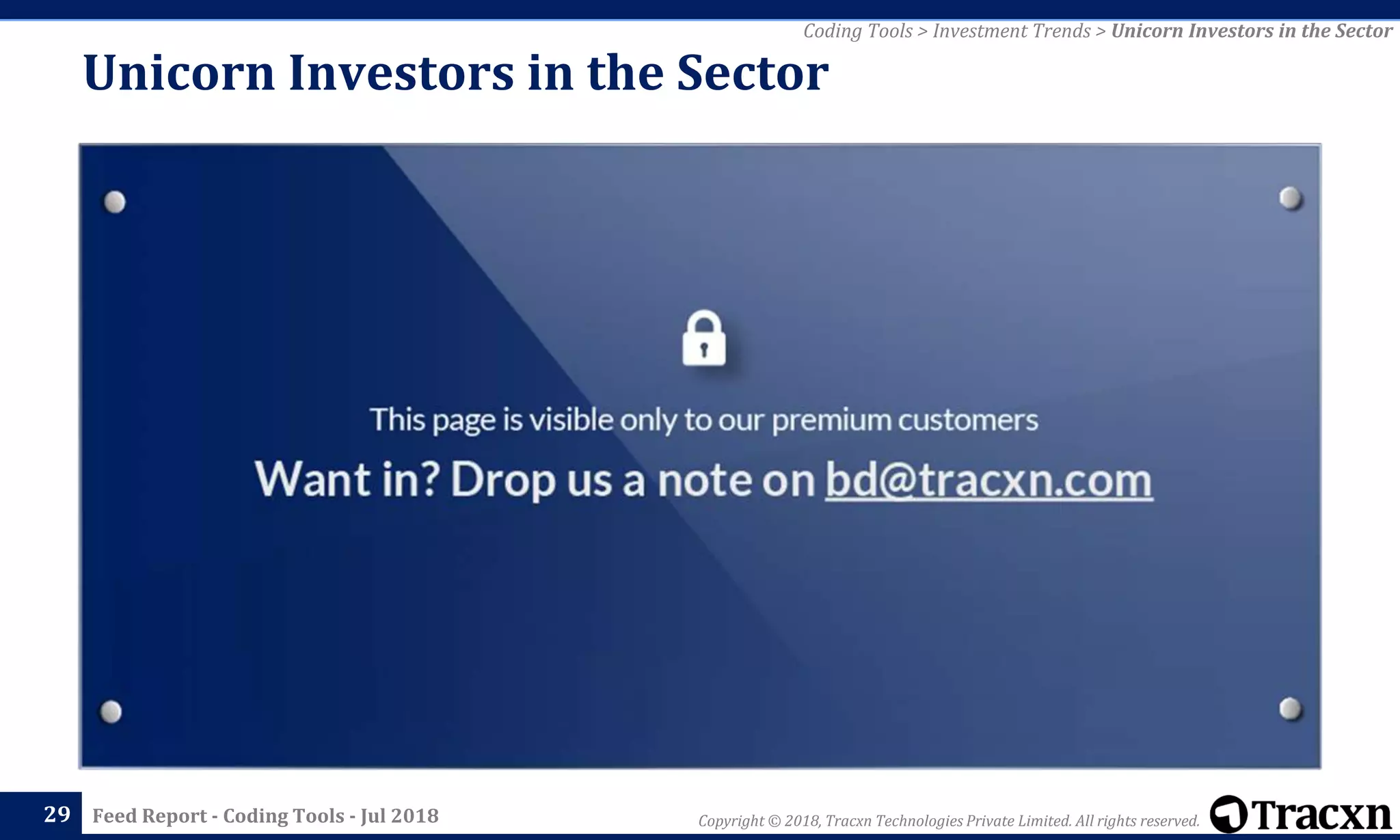 Coding Tools > Investment Trends > Unicorn Investors in the Sector

Unicorn Investors in the Sector

This page is visible only to our premium customers

Want in? Drop us a note on bd@tracxn.com

29 Feed Report - Coding Tools - Jul 2018

Copyright © 2018, Tracxn Technologies Private Limited. All rights reserved.

Tracxn